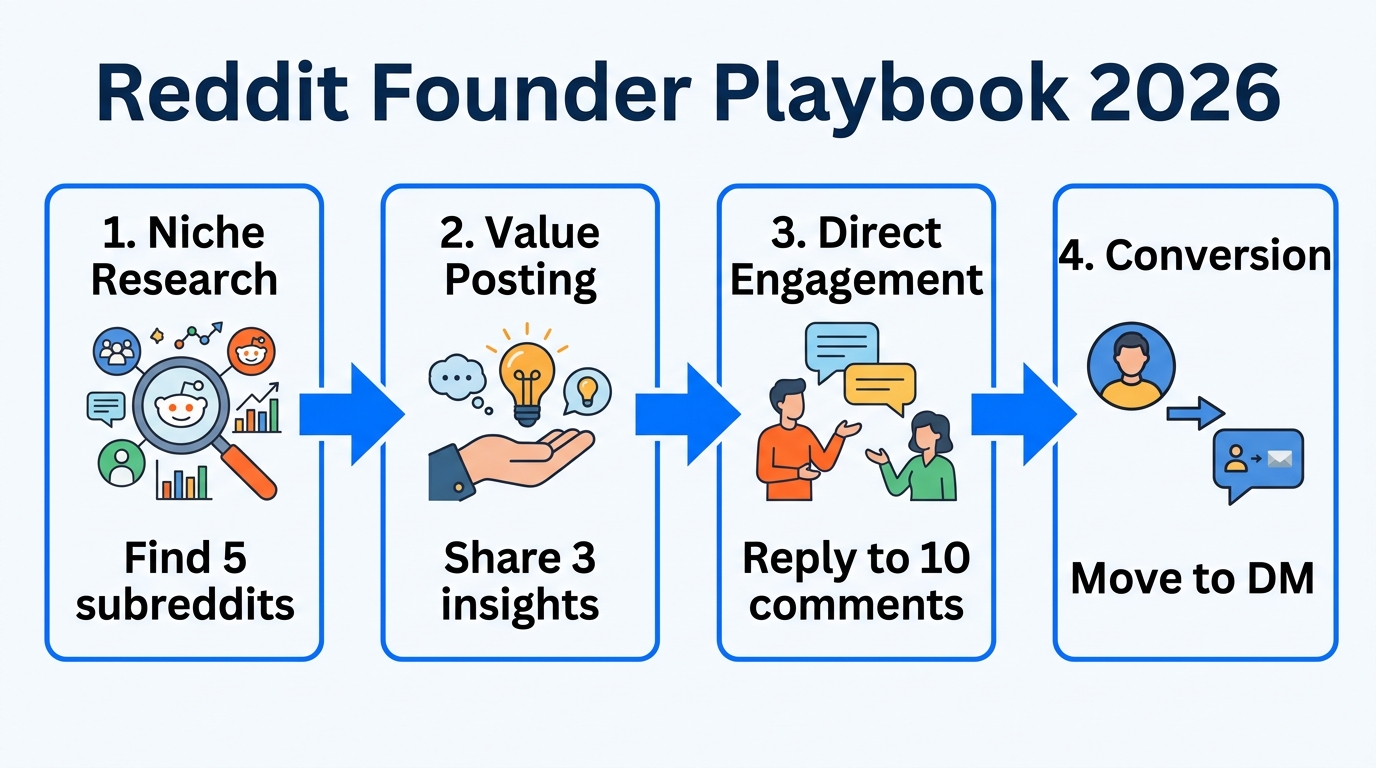 Reddit Founder Playbook 2026

1. Niche Research

Find 5 subreddits

2. Value Posting

Share 3 insights

3. Direct Engagement

Reply to 10 comments

4. Conversion

Move to DM